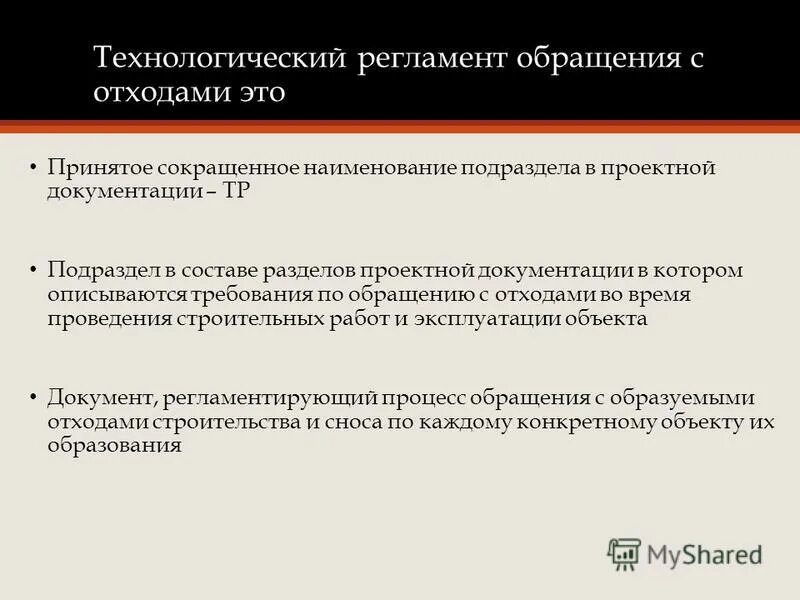 Технологический регламент обращения с отходами это

• Принятое сокращенное наименование подраздела в проектной документации – ТР

• Подраздел в составе разделов проектной документации в котором описываются требования по обращению с отходами во время проведения строительных работ и эксплуатации объекта

• Документ, регламентирующий процесс обращения с образуемыми отходами строительства и сноса по каждому конкретному объекту их образования

MyShared